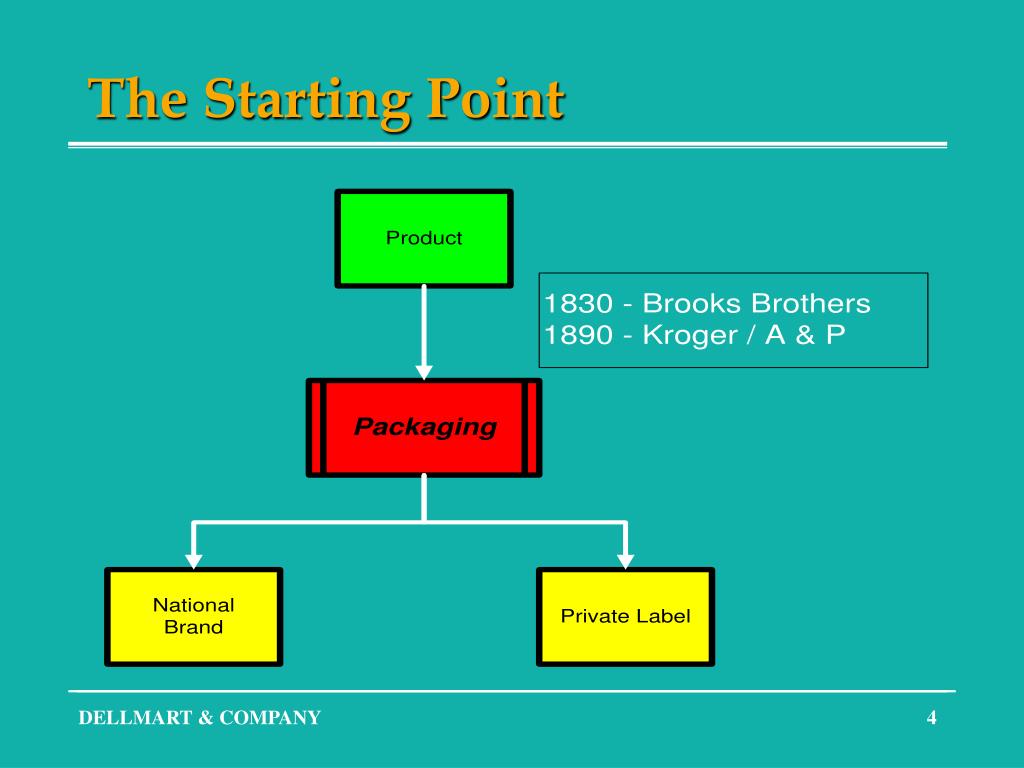 The Starting Point

Product

1830 - Brooks Brothers
1890 - Kroger / A & P

Packaging

National Brand

Private Label

DELLMART & COMPANY

4